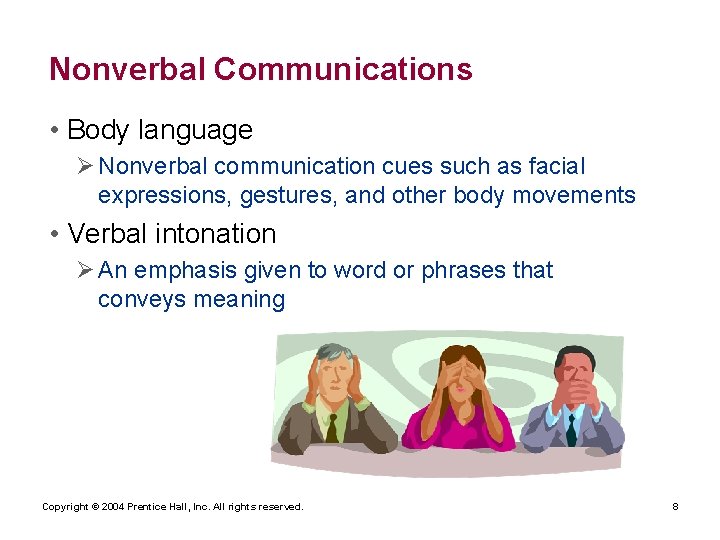 Nonverbal Communications

• Body language

➢ Nonverbal communication cues such as facial expressions, gestures, and other body movements

• Verbal intonation

➢ An emphasis given to word or phrases that conveys meaning

Copyright © 2004 Prentice Hall, Inc. All rights reserved.

8